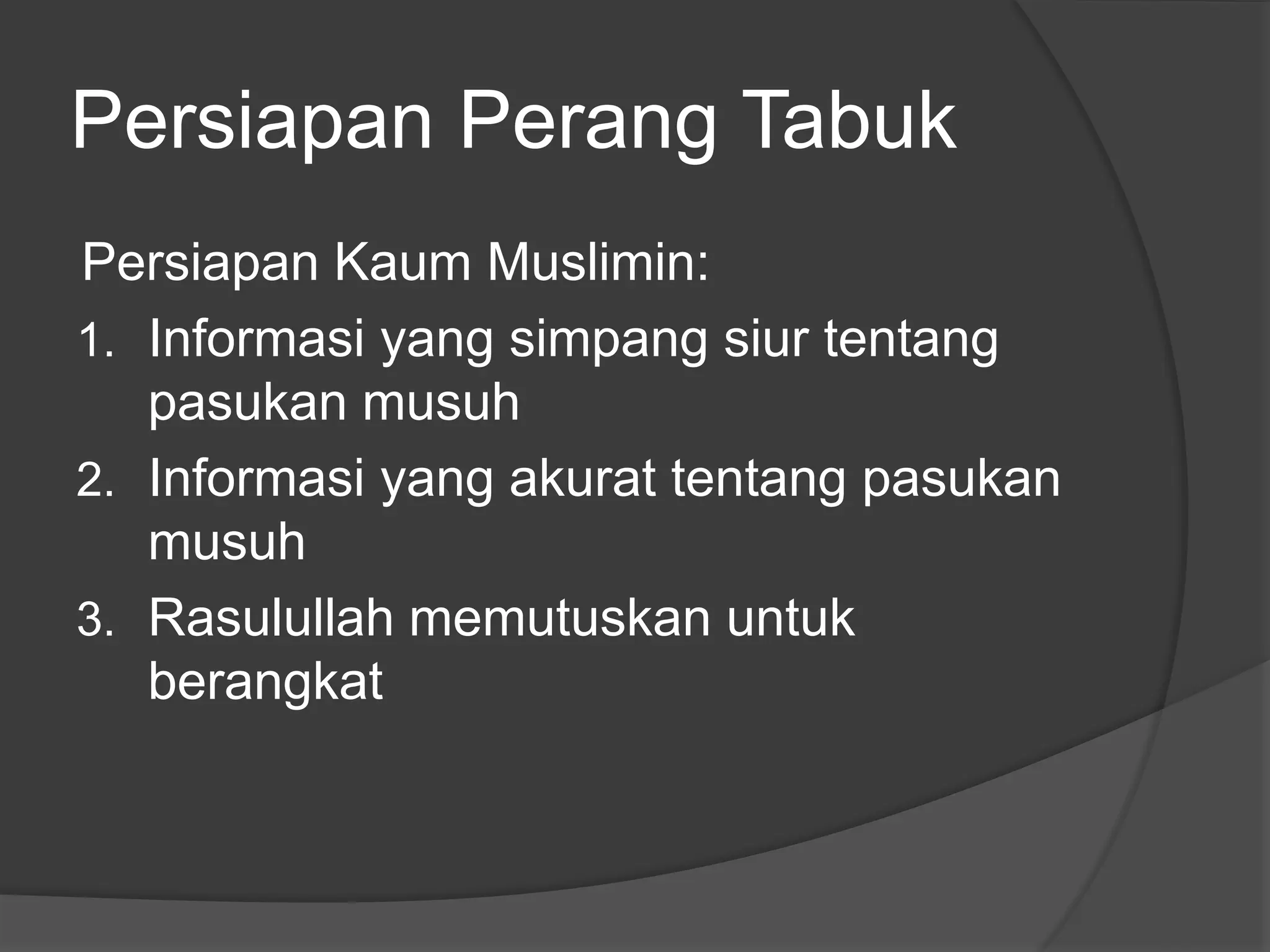 Persiapan Perang Tabuk

Persiapan Kaum Muslimin:

1. Informasi yang simpang siur tentang pasukan musuh
2. Informasi yang akurat tentang pasukan musuh
3. Rasulullah memutuskan untuk berangkat